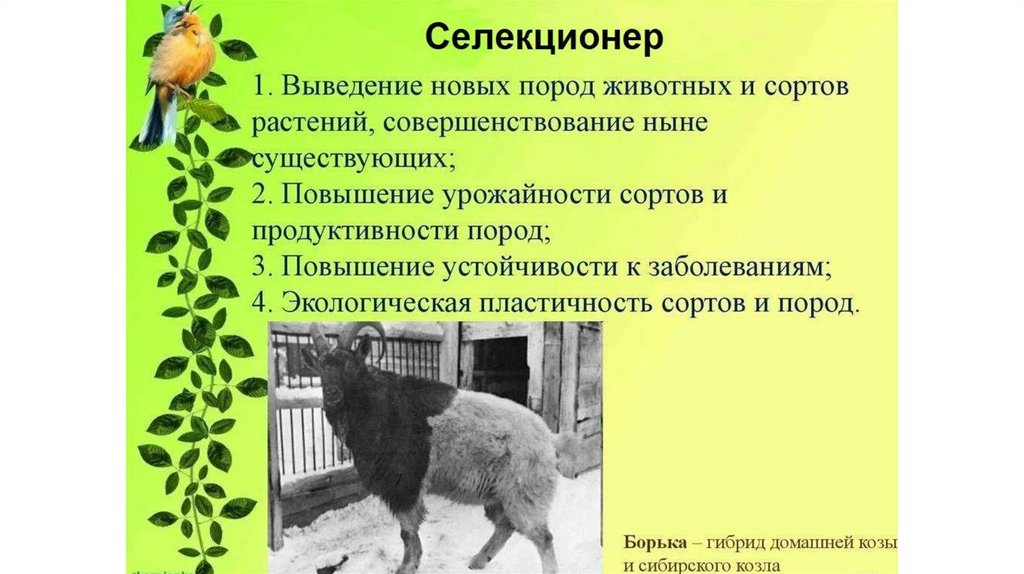 Селекционер

1. Выведение новых пород животных и сортов растений, совершенствование ныне существующих;
2. Повышение урожайности сортов и продуктивности пород;
3. Повышение устойчивости к заболеваниям;
4. Экологическая пластичность сортов и пород.

Борька – гибрид домашней козы и сибирского козла